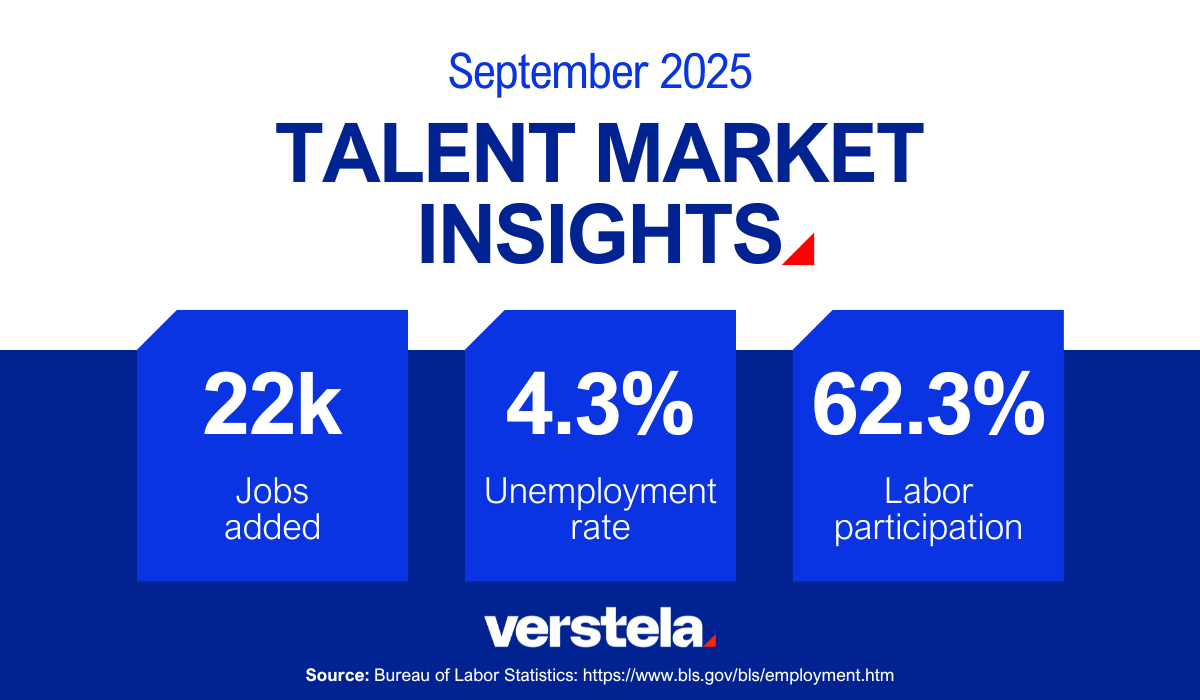 September 2025

TALENT MARKET INSIGHTS

22k
Jobs added

4.3%
Unemployment rate

62.3%
Labor participation

verstela

Source: Bureau of Labor Statistics: https://www.bls.gov/bls/employment.htm